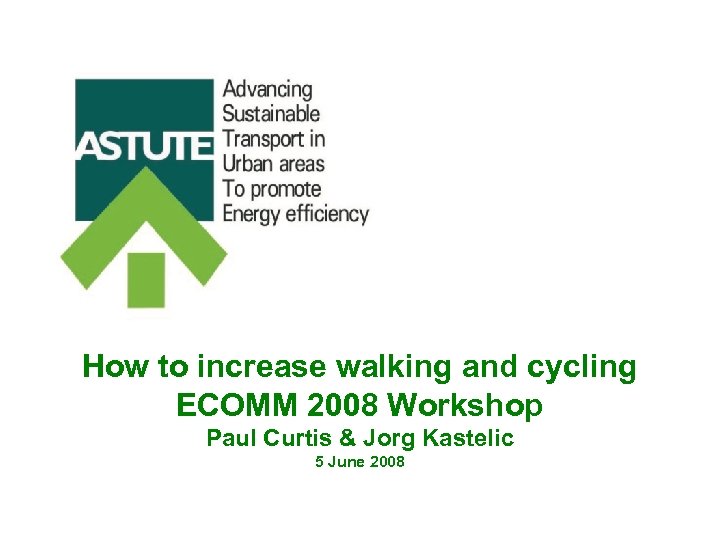 ASTUTE

Advancing
Sustainable
Transport in
Urban areas
To promote
Energy efficiency

How to increase walking and cycling
ECOMM 2008 Workshop
Paul Curtis & Jorg Kastelic
5 June 2008